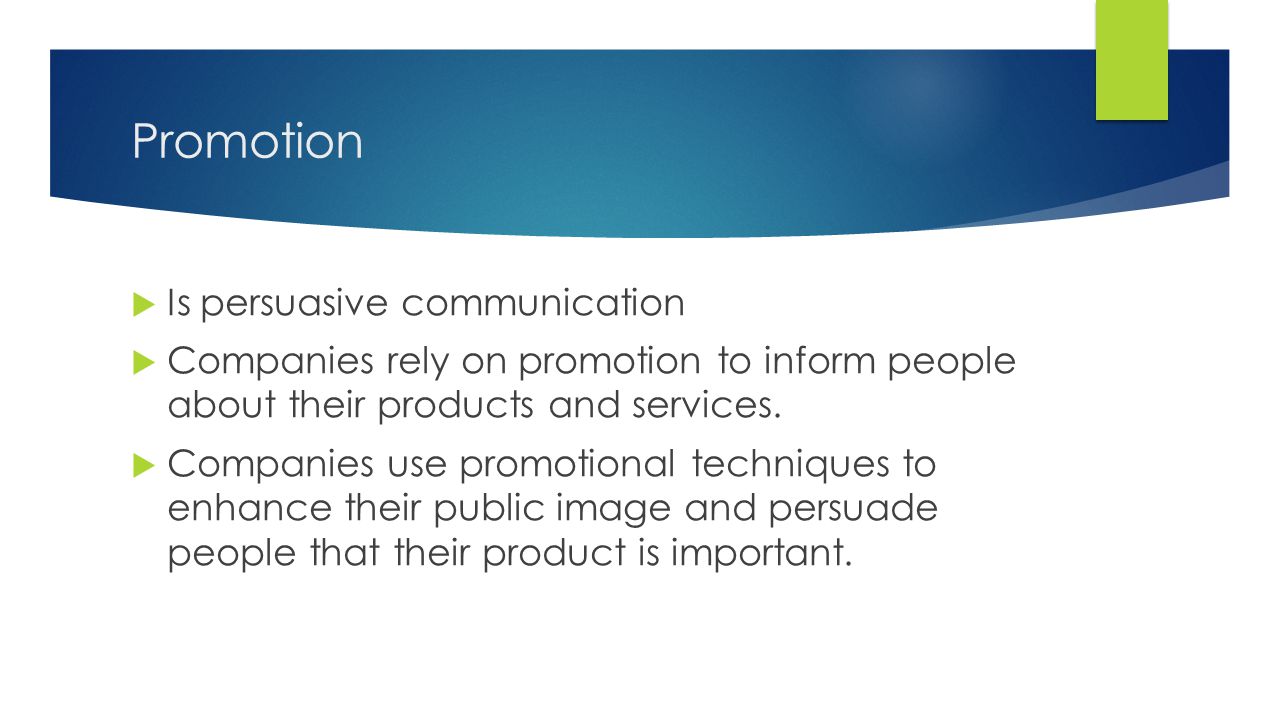 Promotion

Is persuasive communication

Companies rely on promotion to inform people about their products and services.

Companies use promotional techniques to enhance their public image and persuade people that their product is important.